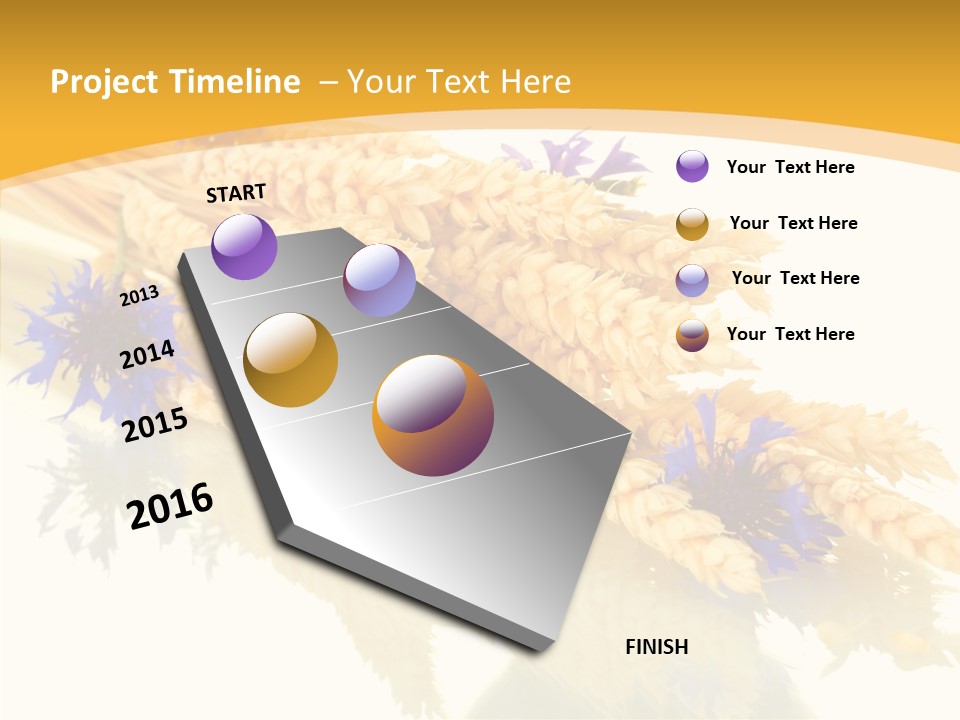 Project Timeline – Your Text Here

START

2013

2014

2015

2016

FINISH

Your Text Here

Your Text Here

Your Text Here

Your Text Here